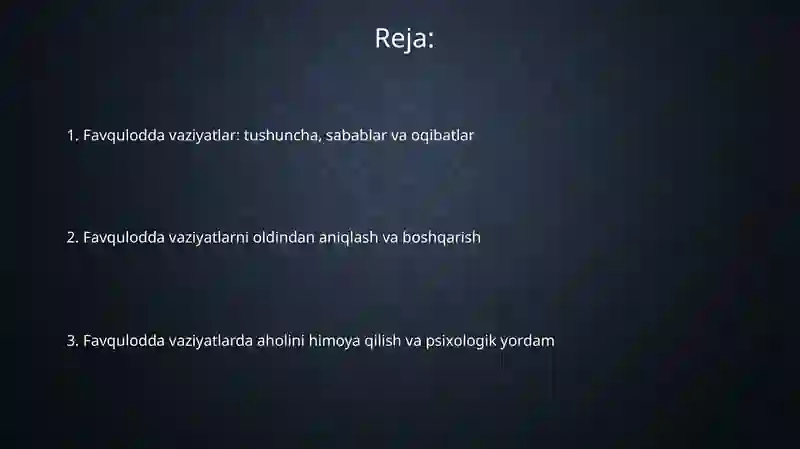 Reja:

1. Favqulodda vaziyatlar: tushuncha, sabablar va oqibatlar

2. Favqulodda vaziyatlarni oldindan aniqlash va boshqarish

3. Favqulodda vaziyatlarda aholini himoya qilish va psixologik yordam